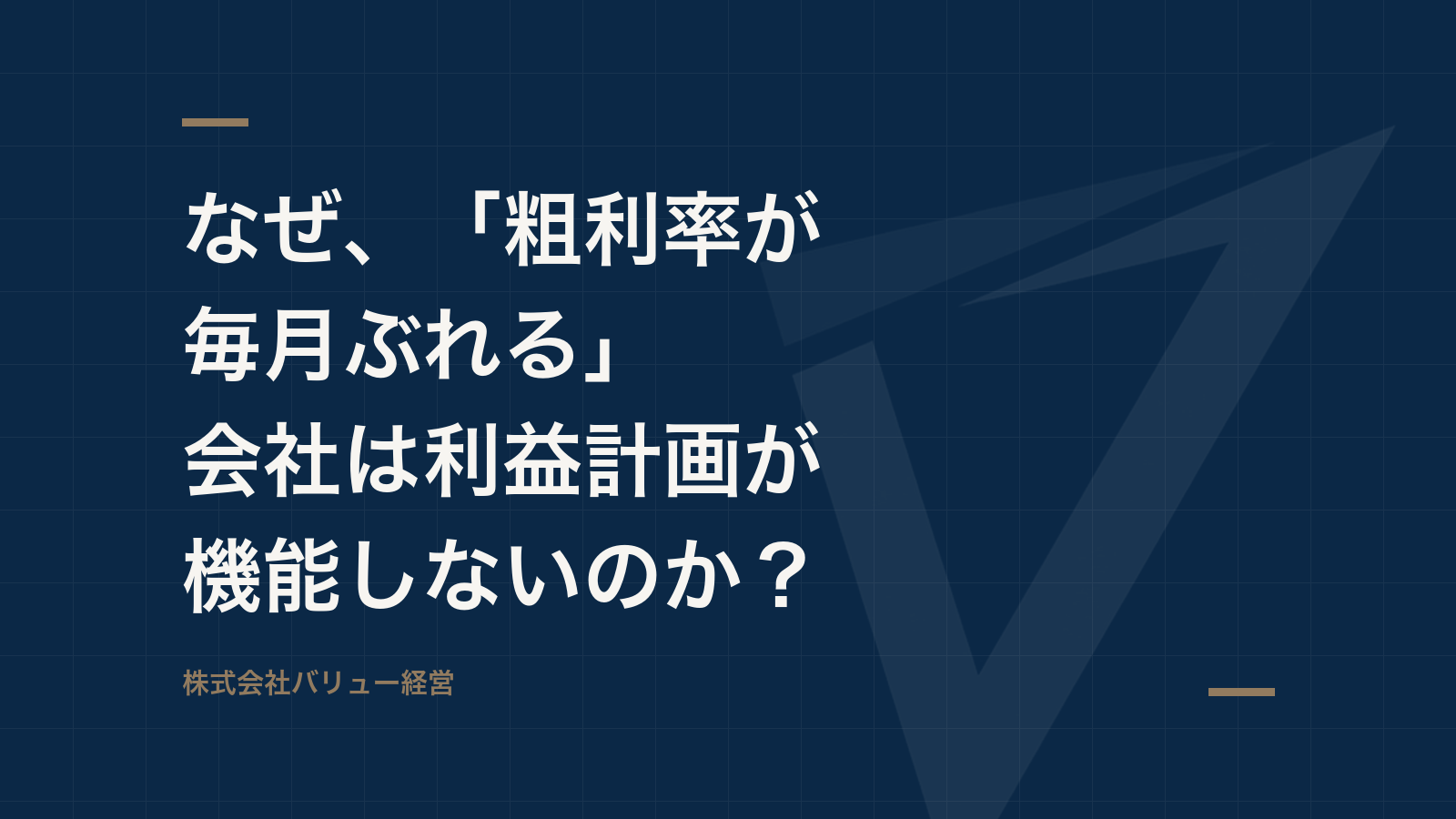 なぜ、「粗利率が毎月ぶれる」会社は利益計画が機能しないのか？

株式会社バリュー経営